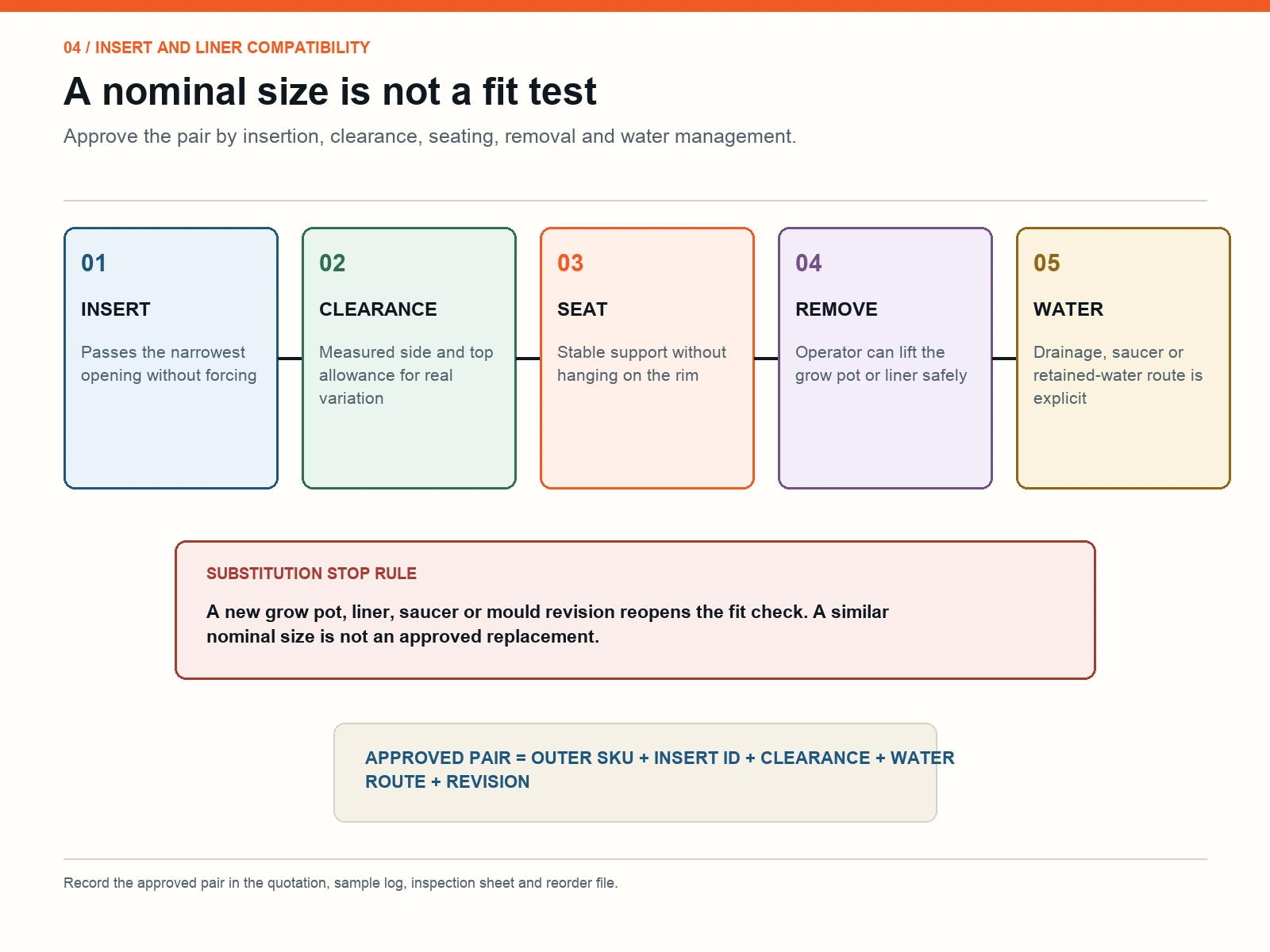 04 / INSERT AND LINER COMPATIBILITY

A nominal size is not a fit test

Approve the pair by insertion, clearance, seating, removal and water management.

01

INSERT

Passes the narrowest opening without forcing

02

CLEARANCE

Measured side and top allowance for real variation

03

SEAT

Stable support without hanging on the rim

04

REMOVE

Operator can lift the grow pot or liner safely

05

WATER

Drainage, saucer or retained-water route is explicit

SUBSTITUTION STOP RULE

A new grow pot, liner, saucer or mould revision reopens the fit check. A similar nominal size is not an approved replacement.

APPROVED PAIR = OUTER SKU + INSERT ID + CLEARANCE + WATER ROUTE + REVISION

Record the approved pair in the quotation, sample log, inspection sheet and reorder file.